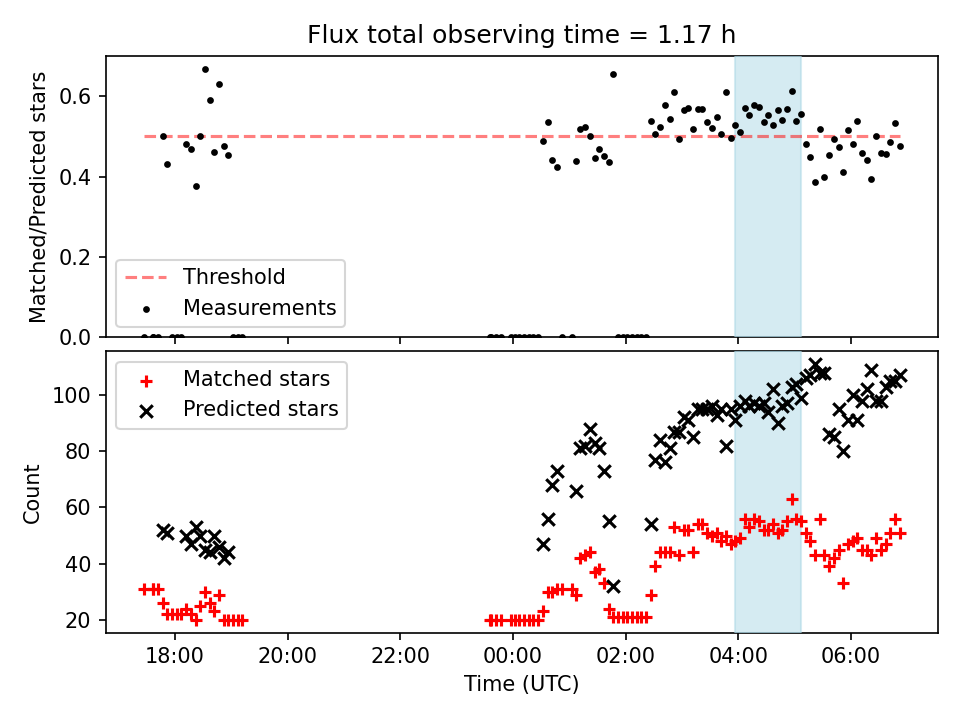 Flux total observing time = 1.17 h

Matched/Predicted stars

0.6
0.4
0.2
0.0

Threshold
Measurements

Matched stars
Predicted stars

Count

100
80
60
40
20

18:00
20:00
22:00
00:00
02:00
04:00
06:00

Time (UTC)